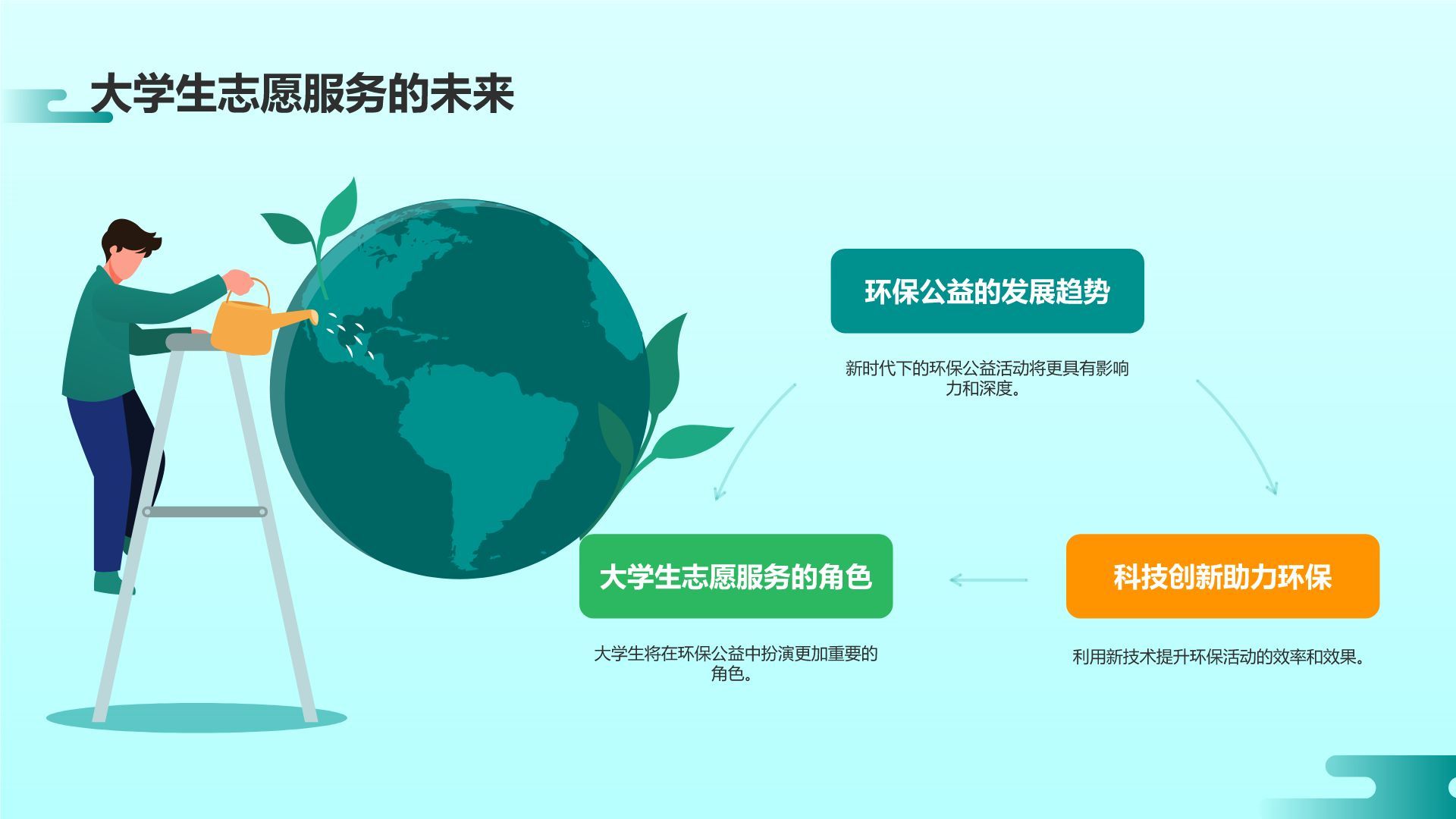 大学生志愿服务的未来

环保公益的发展趋势

新时代下的环保公益活动将更具有影响力和深度。

科技创新助力环保

利用新技术提升环保活动的效率和效果。

大学生志愿服务的角色

大学生将在环保公益中扮演更加重要的角色。